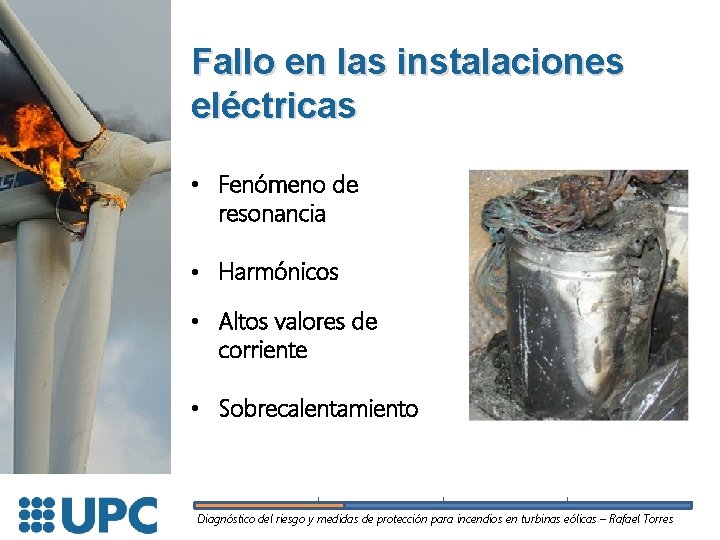 Fallo en las instalaciones eléctricas

• Fenómeno de resonancia

• Harmónicos

• Altos valores de corriente

• Sobrecalentamiento

UPC

Diagnóstico del riesgo y medidas de protección para incendios en turbinas eólicas – Rafael Torres